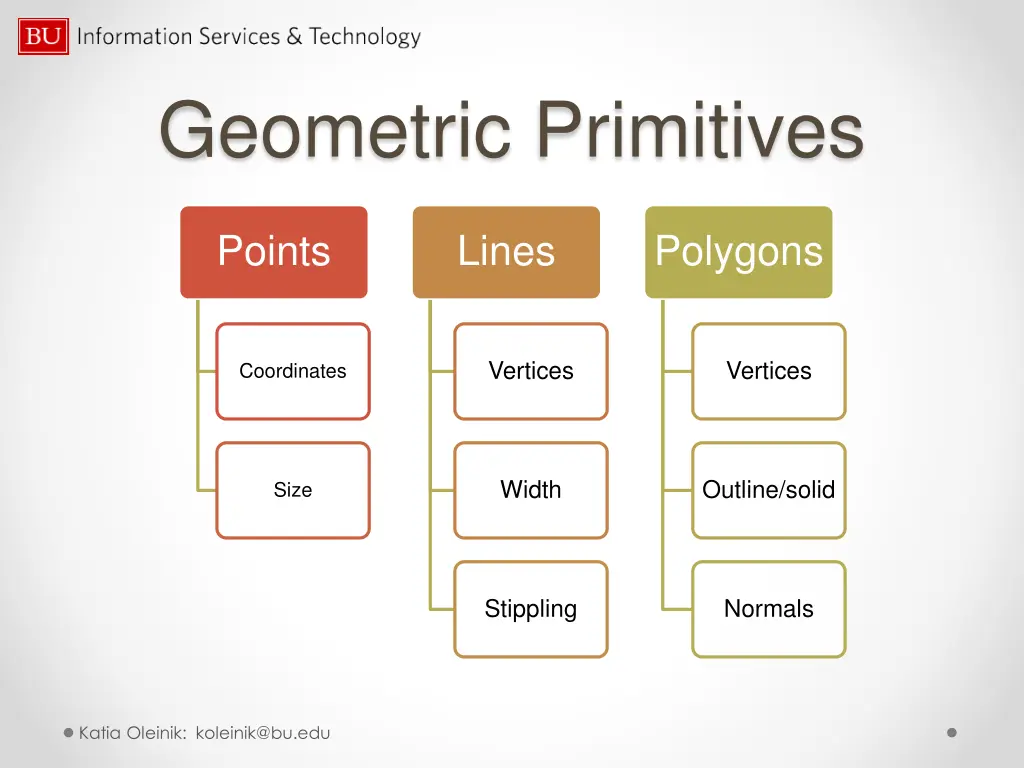 BU Information Services & Technology

Geometric Primitives

Points

Coordinates

Size

Lines

Vertices

Width

Stippling

Polygons

Vertices

Outline/solid

Normals

Katia Oleinik: koleinik@bu.edu